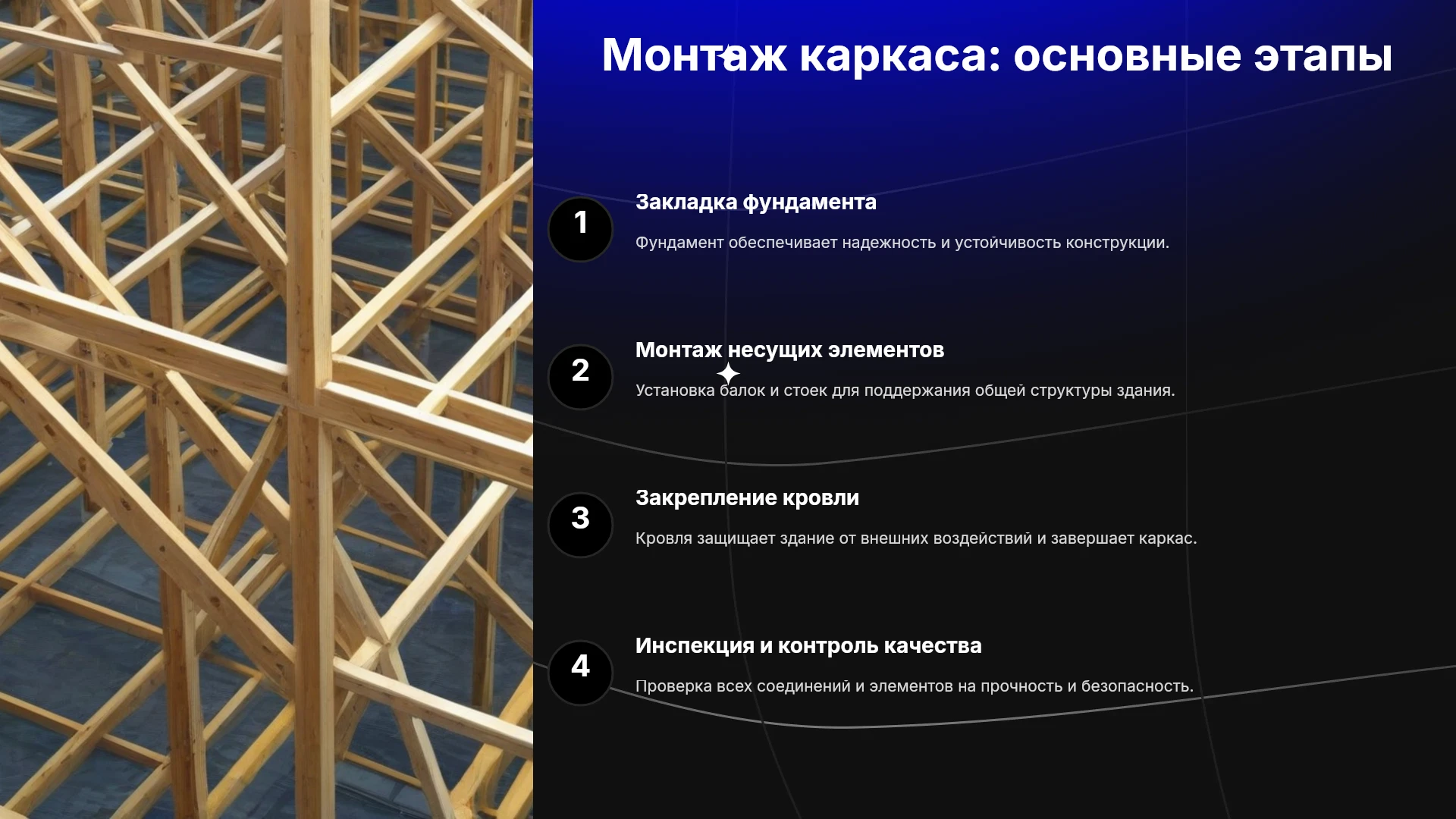 Монтаж каркаса: основные этапы

1

Закладка фундамента

Фундамент обеспечивает надежность и устойчивость конструкции.

2

Монтаж несущих элементов

Установка балок и стоек для поддержания общей структуры здания.

3

Закрепление кровли

Кровля защищает здание от внешних воздействий и завершает каркас.

4

Инспекция и контроль качества

Проверка всех соединений и элементов на прочность и безопасность.